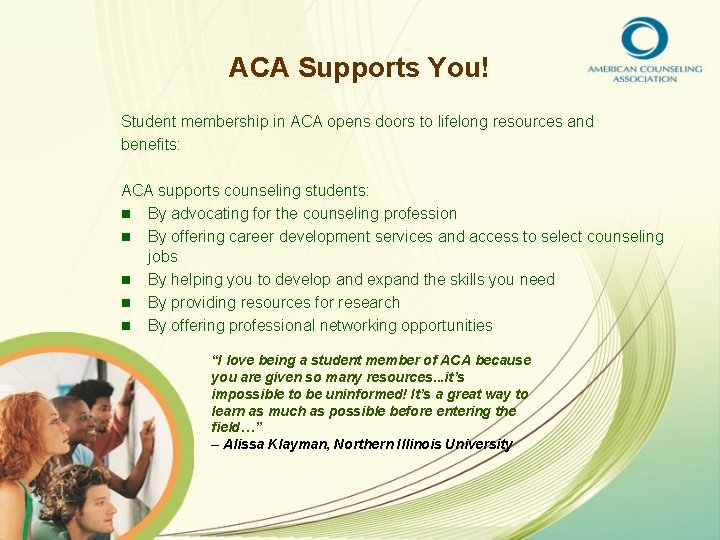 AMERICAN COUNSELING ASSOCIATION

ACA Supports You!

Student membership in ACA opens doors to lifelong resources and benefits:

ACA supports counseling students:

- By advocating for the counseling profession
- By offering career development services and access to select counseling jobs
- By helping you to develop and expand the skills you need
- By providing resources for research
- By offering professional networking opportunities

"I love being a student member of ACA because you are given so many resources...it's impossible to be uninformed! It's a great way to learn as much as possible before entering the field…"
– Alissa Klayman, Northern Illinois University